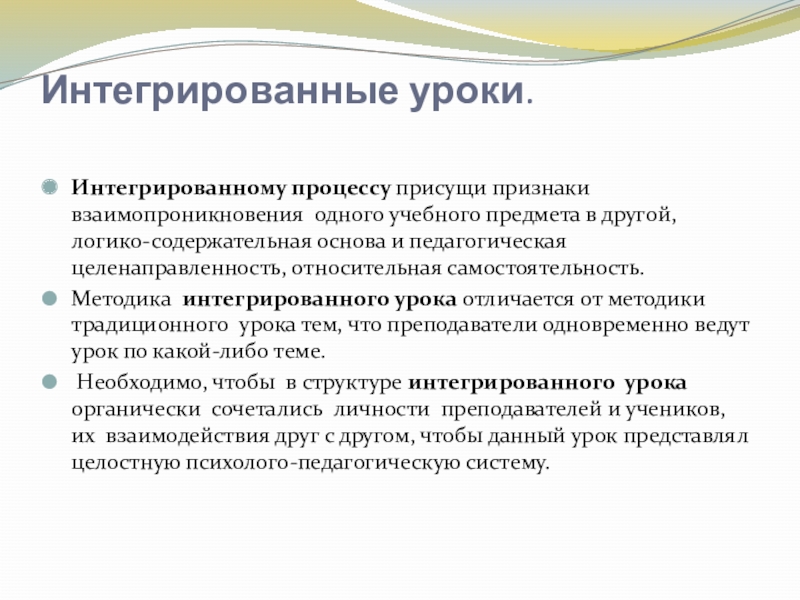 Интегрированные уроки.

Интегрированному процессу присущи признаки взаимопроникновения одного учебного предмета в другой, логико-содержательная основа и педагогическая целенаправленность, относительная самостоятельность.

Методика интегрированного урока отличается от методики традиционного урока тем, что преподаватели одновременно ведут урок по какой-либо теме.

Необходимо, чтобы в структуре интегрированного урока органически сочетались личности преподавателей и учеников, их взаимодействия друг с другом, чтобы данный урок представлял целостную психолого-педагогическую систему.